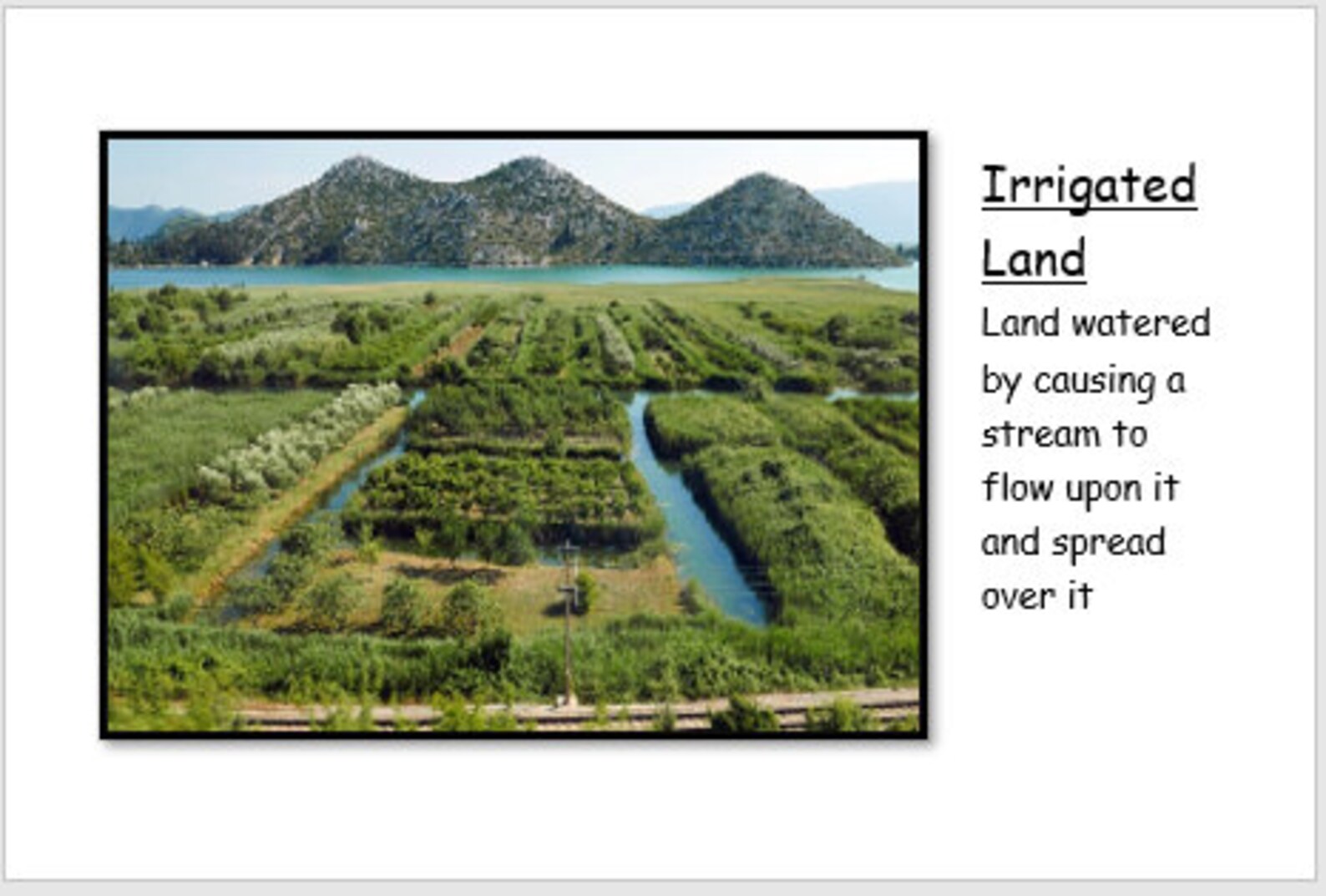 Irrigated Land

Land watered by causing a stream to flow upon it and spread over it